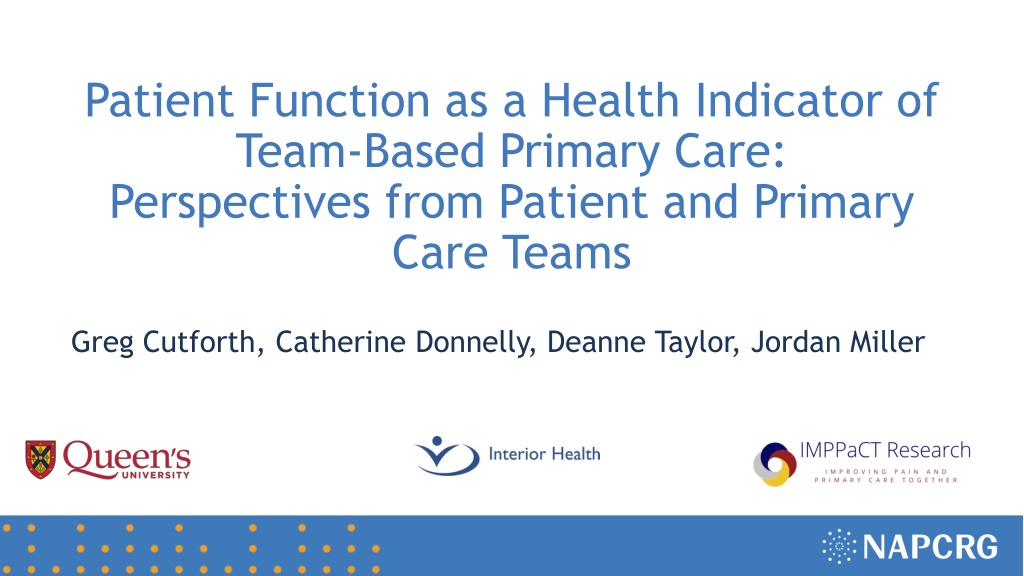 Patient Function as a Health Indicator of Team-Based Primary Care: Perspectives from Patient and Primary Care Teams

Greg Cutforth, Catherine Donnelly, Deanne Taylor, Jordan Miller

Queen's UNIVERSITY

Interior Health

IMPPaCT Research
IMPROVING PAIN AND PRIMARY CARE TOGETHER

NAPCRG